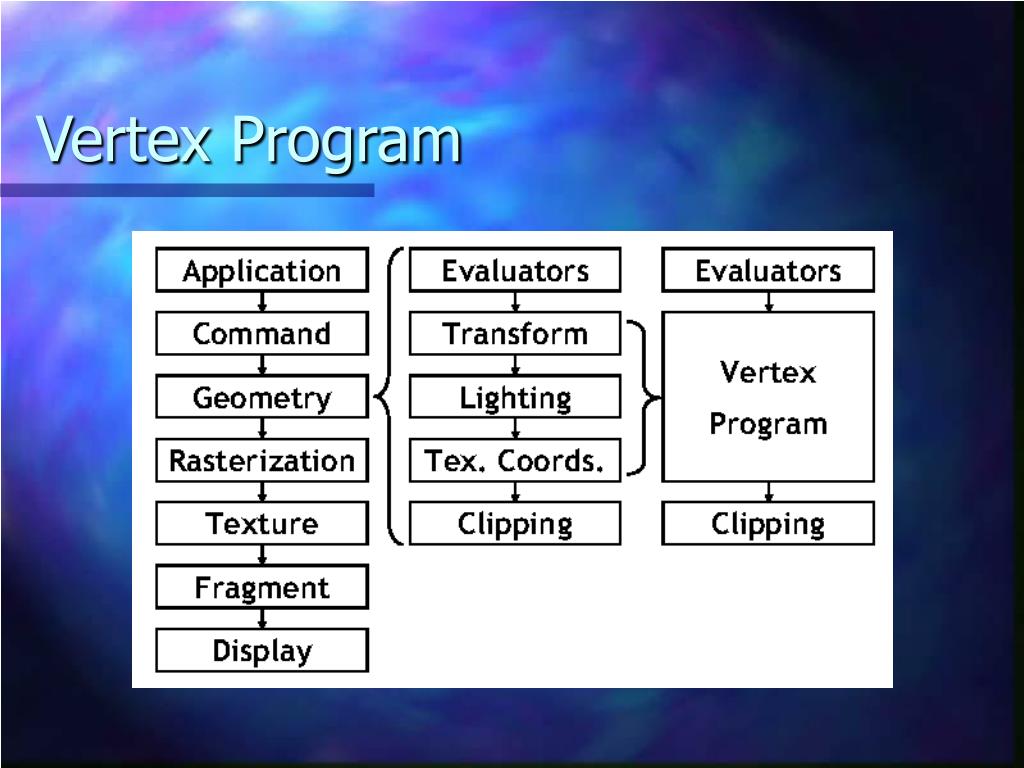 Vertex Program

Application
Command
Geometry
Rasterization
Texture
Fragment
Display

Evaluators
Transform
Lighting
Tex. Coords.
Clipping

Evaluators
Vertex Program
Clipping